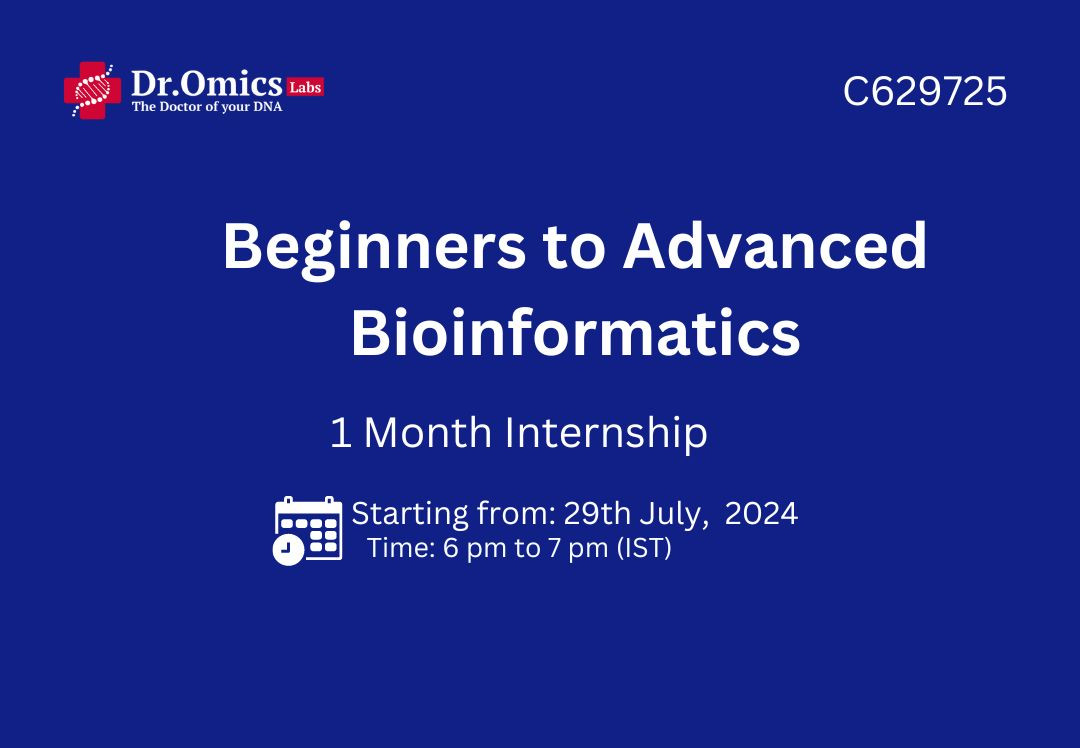 Dr.Omics Labs
The Doctor of your DNA

C629725

Beginners to Advanced Bioinformatics

1 Month Internship

Starting from: 29th July, 2024
Time: 6 pm to 7 pm (IST)